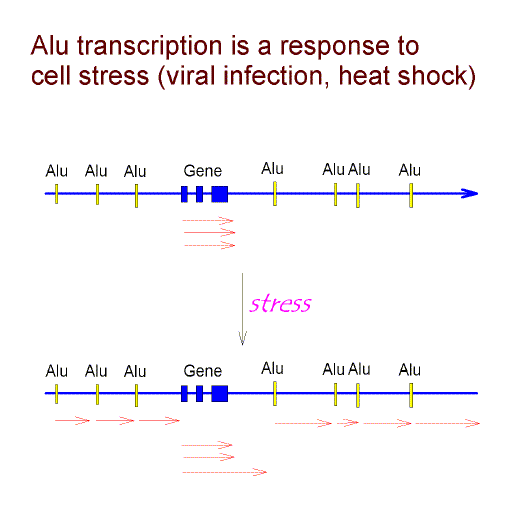 Alu transcription is a response to cell stress (viral infection, heat shock)

Alu Alu Alu Gene Alu Alu Alu Alu

stress

Alu Alu Alu Gene Alu Alu Alu Alu